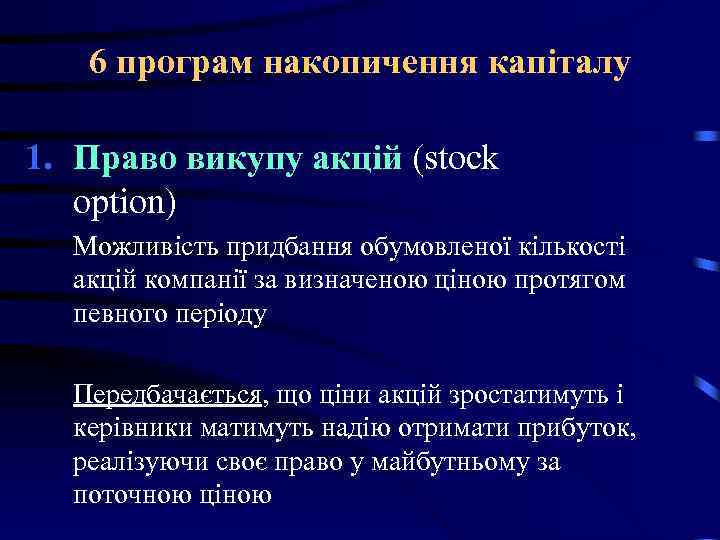 6 програм накопичення капіталу

1. Право викупу акцій (stock option)

Можливість придбання обумовленої кількості акцій компанії за визначеною ціною протягом певного періоду

Передбачається, що ціни акцій зростатимуть і керівники матимуть надію отримати прибуток, реалізуючи своє право у майбутньому за поточною ціною